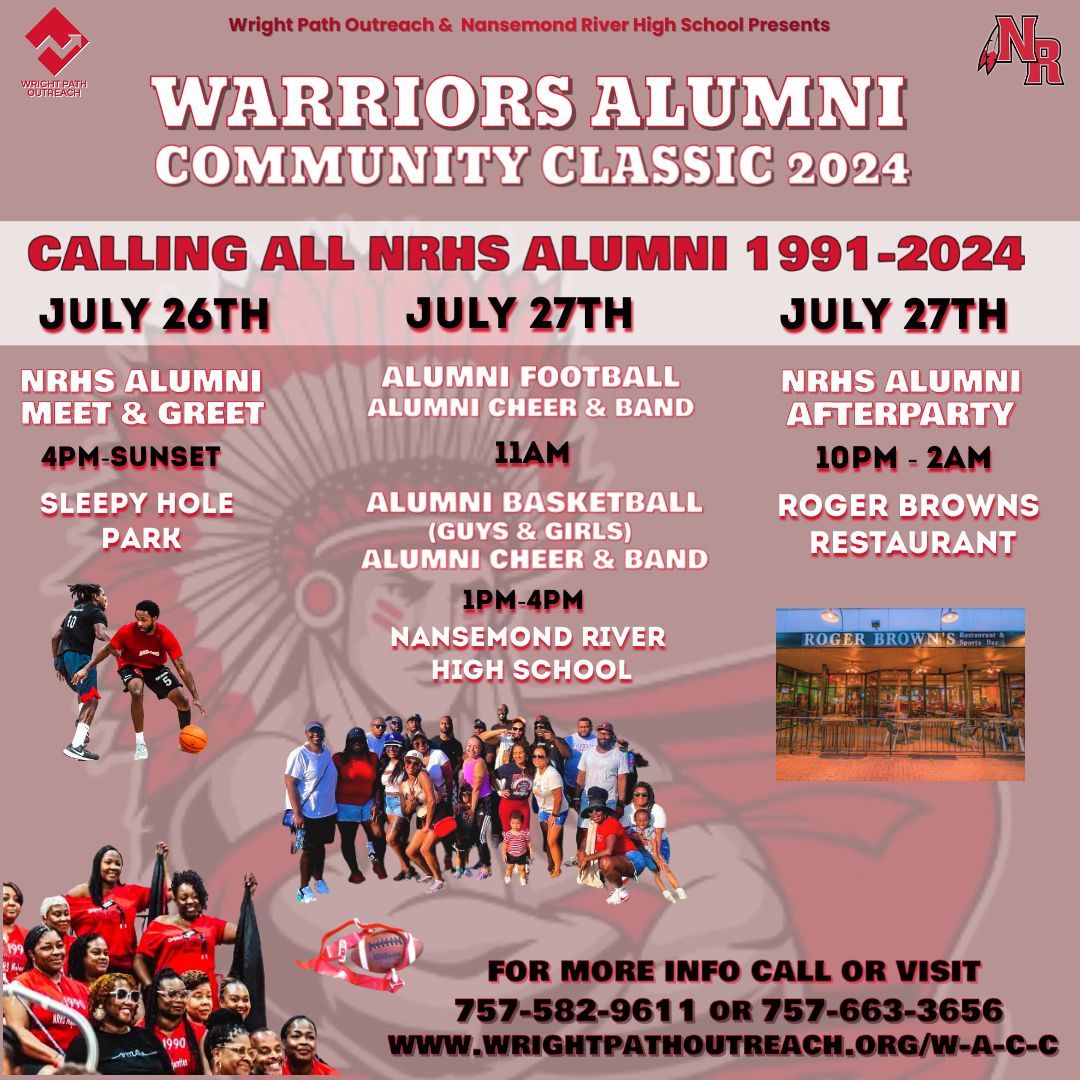 WRIGHT PATH OUTREACH

Wright Path Outreach & Nansemond River High School Presents

NR

WARRIORS ALUMNI
COMMUNITY CLASSIC 2024

CALLING ALL NRHS ALUMNI 1991-2024

JULY 26TH

NRHS ALUMNI MEET & GREET

4PM-SUNSET

SLEEPY HOLE PARK

JULY 27TH

ALUMNI FOOTBALL
ALUMNI CHEER & BAND

11AM

ALUMNI BASKETBALL
(GUYS & GIRLS)
ALUMNI CHEER & BAND

1PM-4PM

NANSEMOND RIVER HIGH SCHOOL

JULY 27TH

NRHS ALUMNI AFTERPARTY

10PM - 2AM

ROGER BROWNS RESTAURANT

ROGER BROWN'S Restaurant & Sports Bar

FOR MORE INFO CALL OR VISIT
757-582-9611 OR 757-663-3656
WWW.WRIGHTPATHOUTREACH.ORG/W-A-C-C